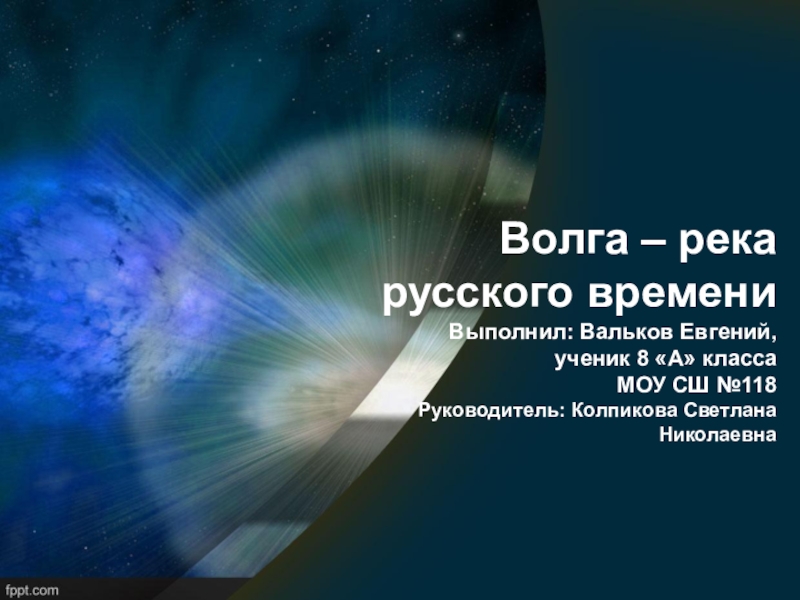 Волга – река русского времени

Выполнил: Вальков Евгений, ученик 8 «А» класса
МОУ СШ №118
Руководитель: Колпикова Светлана Николаевна

fppt.com